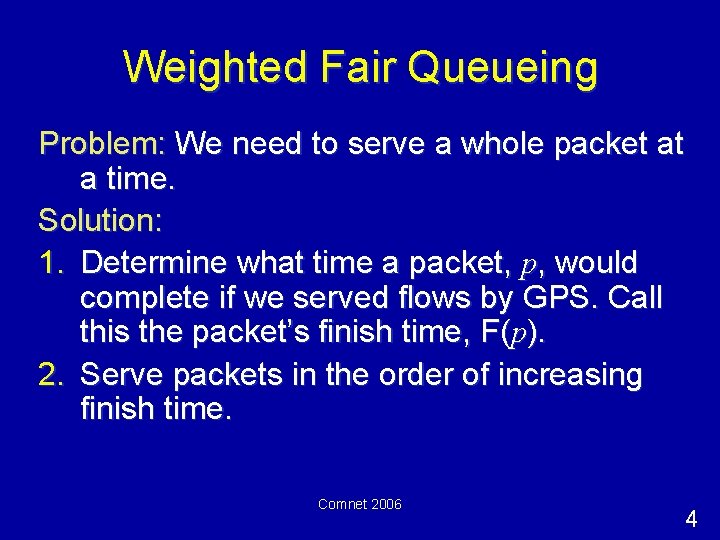 Weighted Fair Queueing

Problem: We need to serve a whole packet at a time.

Solution:

1. Determine what time a packet, $p$, would complete if we served flows by GPS. Call this the packet's finish time, F($p$).
2. Serve packets in the order of increasing finish time.

Comnet 2006

4